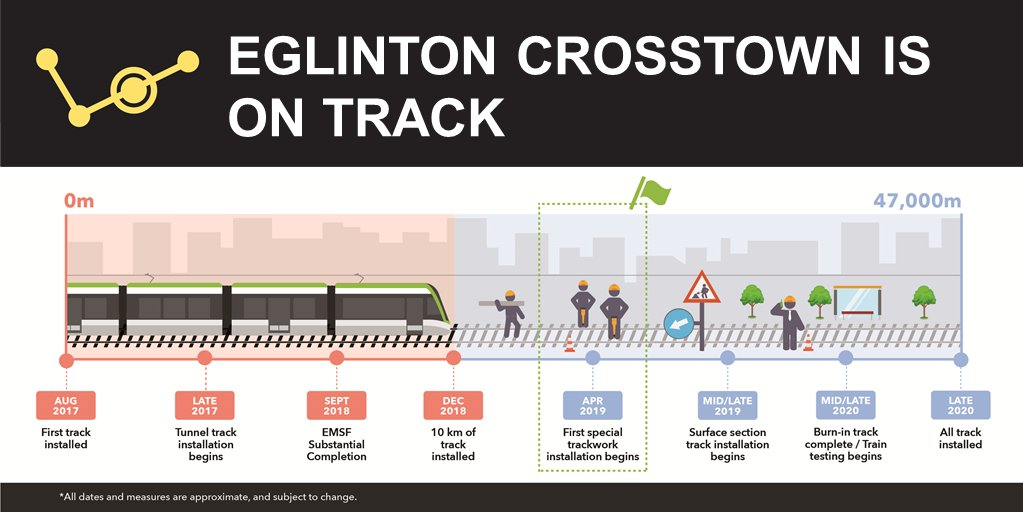 EGLINTON CROSSTOWN IS ON TRACK

0m

47,000m

AUG 2017
First track installed

LATE 2017
Tunnel track installation begins

SEPT 2018
EMSF Substantial Completion

DEC 2018
10 km of track installed

APR 2019
First special trackwork installation begins

MID/LATE 2019
Surface section track installation begins

MID/LATE 2020
Burn-in track complete / Train testing begins

LATE 2020
All track installed

*All dates and measures are approximate, and subject to change.